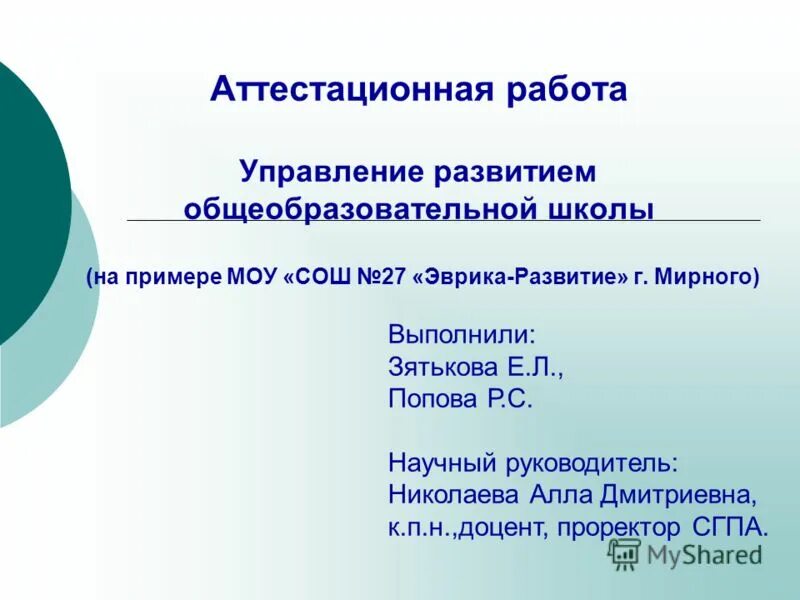 Аттестационная работа

Управление развитием общеобразовательной школы

(на примере МОУ «СОШ №27 «Эврика-Развитие» г. Мирного)

Выполнили:
Зятькова Е.Л.,
Попова Р.С.

Научный руководитель:
Николаева Алла Дмитриевна,
к.п.н.,доцент, проректор СГПА.

MyShared